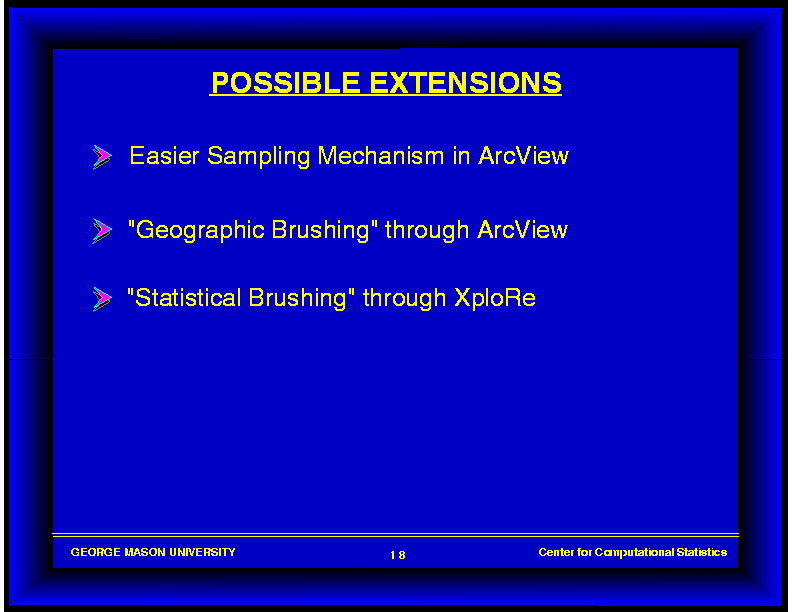 POSSIBLE EXTENSIONS

Easier Sampling Mechanism in ArcView

"Geographic Brushing" through ArcView

"Statistical Brushing" through XploRe

GEORGE MASON UNIVERSITY

18

Center for Computational Statistics